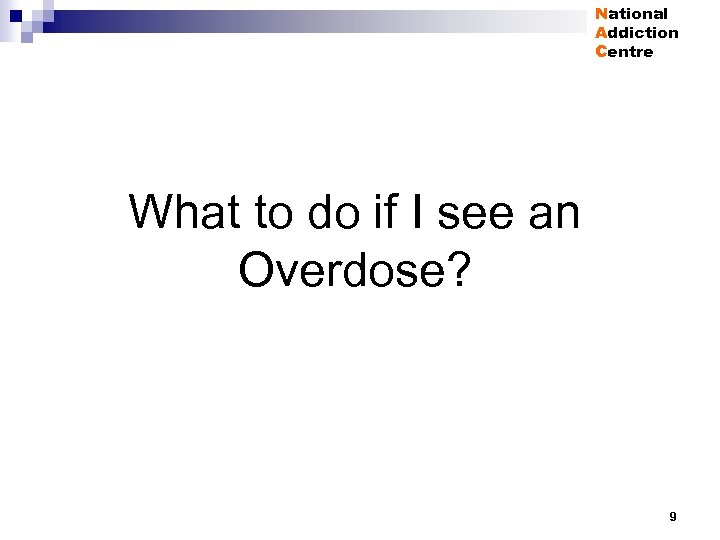 National
Addiction
Centre

What to do if I see an Overdose?

9